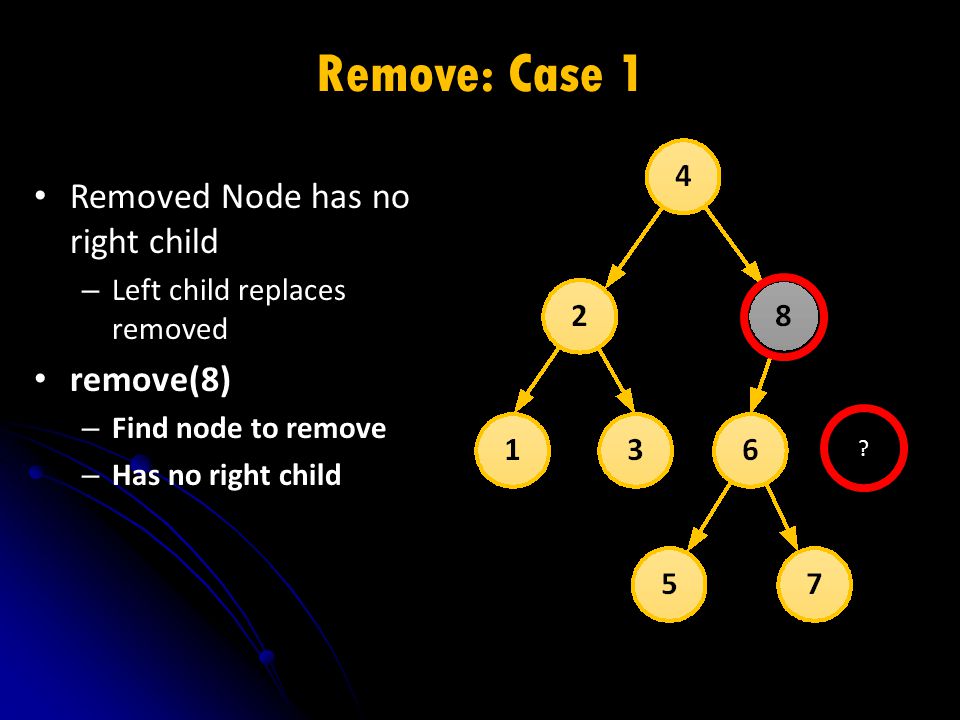 Remove: Case 1

• Removed Node has no right child
– Left child replaces removed
• remove(8)
– Find node to remove
– Has no right child

4
2
8
1
3
6
?
5
7